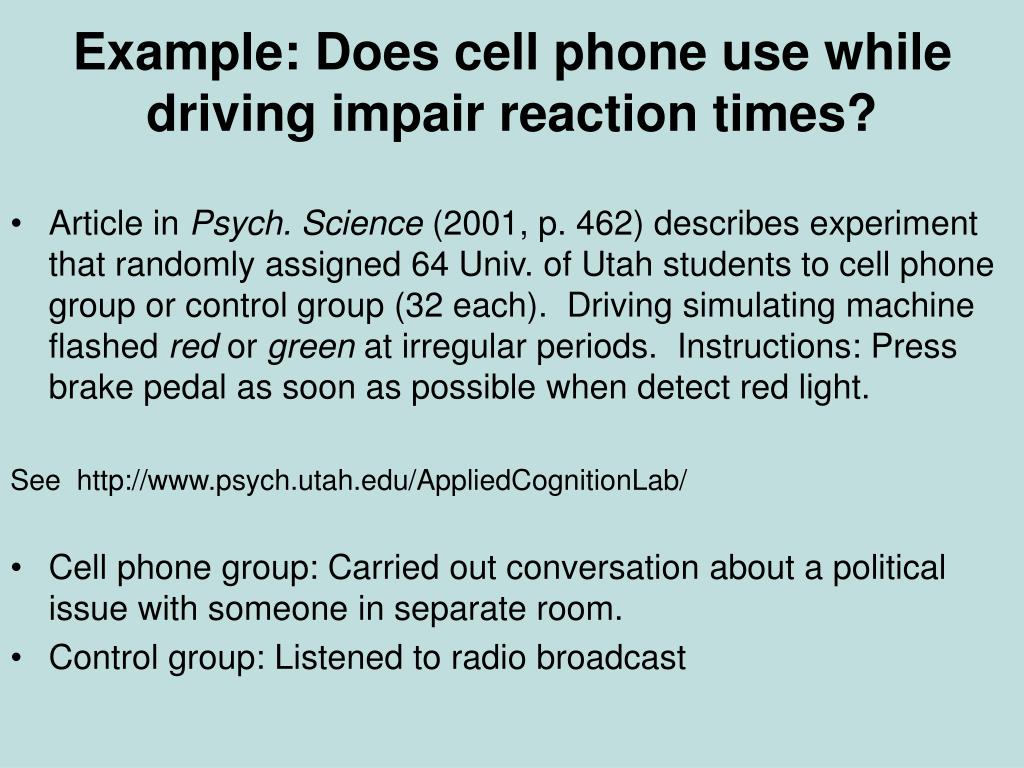 Example: Does cell phone use while driving impair reaction times?

• Article in Psych. Science (2001, p. 462) describes experiment that randomly assigned 64 Univ. of Utah students to cell phone group or control group (32 each). Driving simulating machine flashed red or green at irregular periods. Instructions: Press brake pedal as soon as possible when detect red light.

See http://www.psych.utah.edu/AppliedCognitionLab/

• Cell phone group: Carried out conversation about a political issue with someone in separate room.
• Control group: Listened to radio broadcast